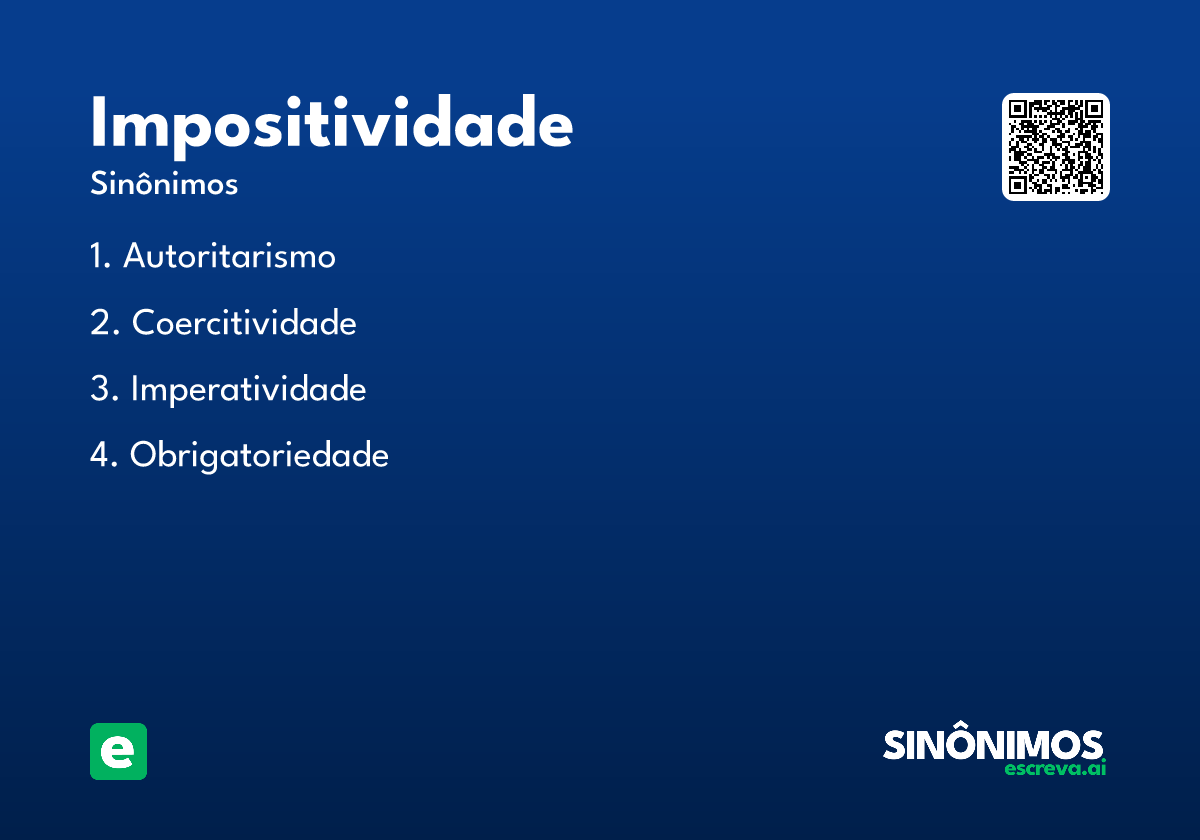 Impositividade
Sinônimos

1. Autoritarismo
2. Coercitividade
3. Imperatividade
4. Obrigatoriedade

e

SINÔNIMOS
escreva.ai